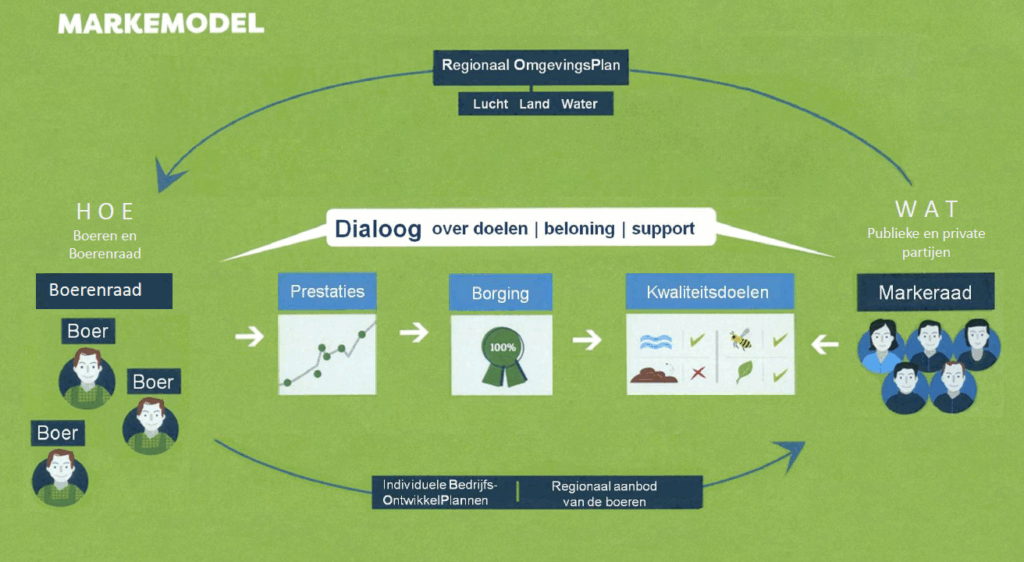 MARKEMODEL

Regionaal OmgevingsPlan

Lucht Land Water

HOE
Boeren en Boerenraad

Dialoog over doelen | beloning | support

WAT
Publieke en private partijen

Boerenraad

Boer

Boer

Boer

Prestaties

Borging

100%

Kwaliteitsdoelen

Markeraad

Individuele Bedrijfs-OntwikkelPlannen

Regionaal aanbod van de boeren